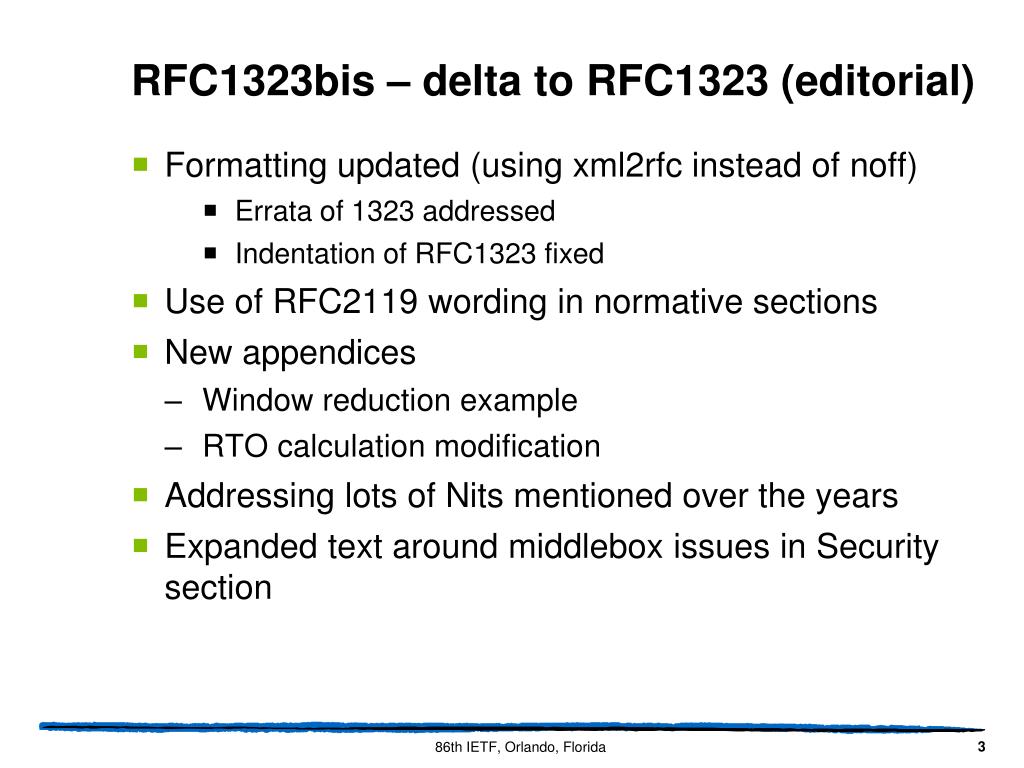 RFC1323bis – delta to RFC1323 (editorial)

- Formatting updated (using xml2rfc instead of noff)
  - Errata of 1323 addressed
  - Indentation of RFC1323 fixed
- Use of RFC2119 wording in normative sections
- New appendices
  – Window reduction example
  – RTO calculation modification
- Addressing lots of Nits mentioned over the years
- Expanded text around middlebox issues in Security section

86th IETF, Orlando, Florida

3